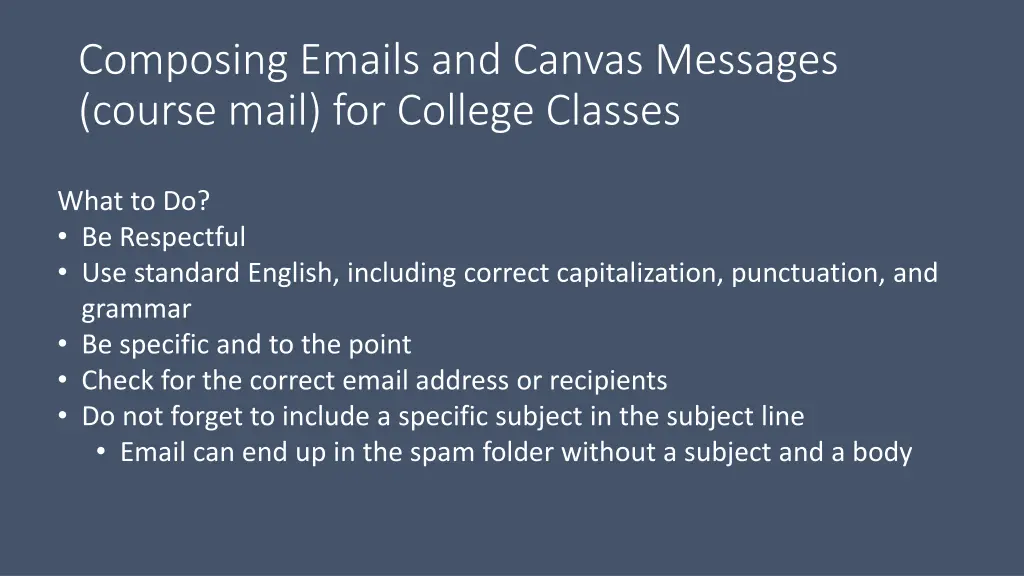 Composing Emails and Canvas Messages (course mail) for College Classes

What to Do?
• Be Respectful
• Use standard English, including correct capitalization, punctuation, and grammar
• Be specific and to the point
• Check for the correct email address or recipients
• Do not forget to include a specific subject in the subject line
  • Email can end up in the spam folder without a subject and a body